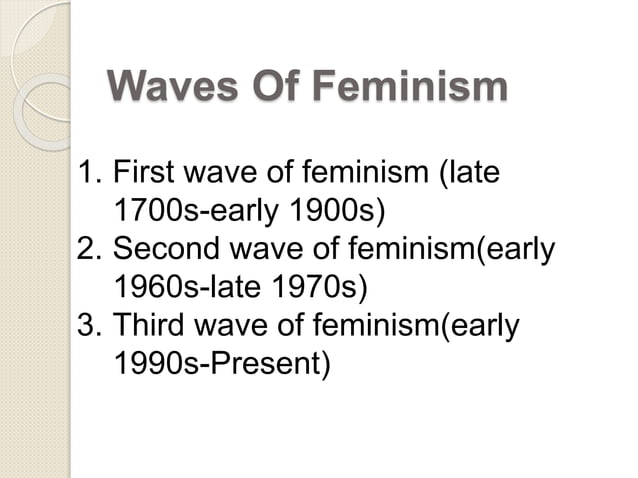 Waves Of Feminism

1. First wave of feminism (late 1700s-early 1900s)
2. Second wave of feminism(early 1960s-late 1970s)
3. Third wave of feminism(early 1990s-Present)